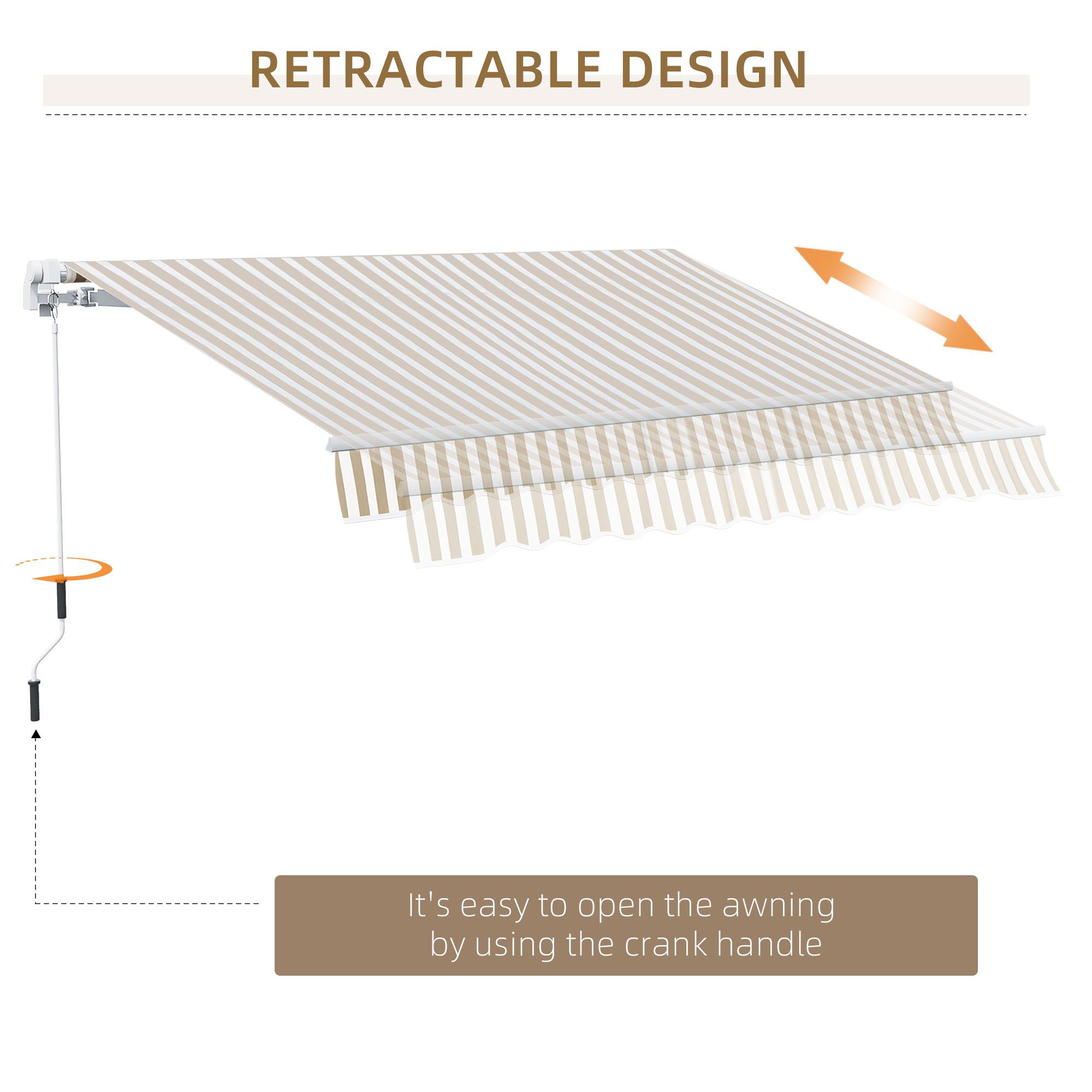 RETRACTABLE DESIGN

It's easy to open the awning by using the crank handle